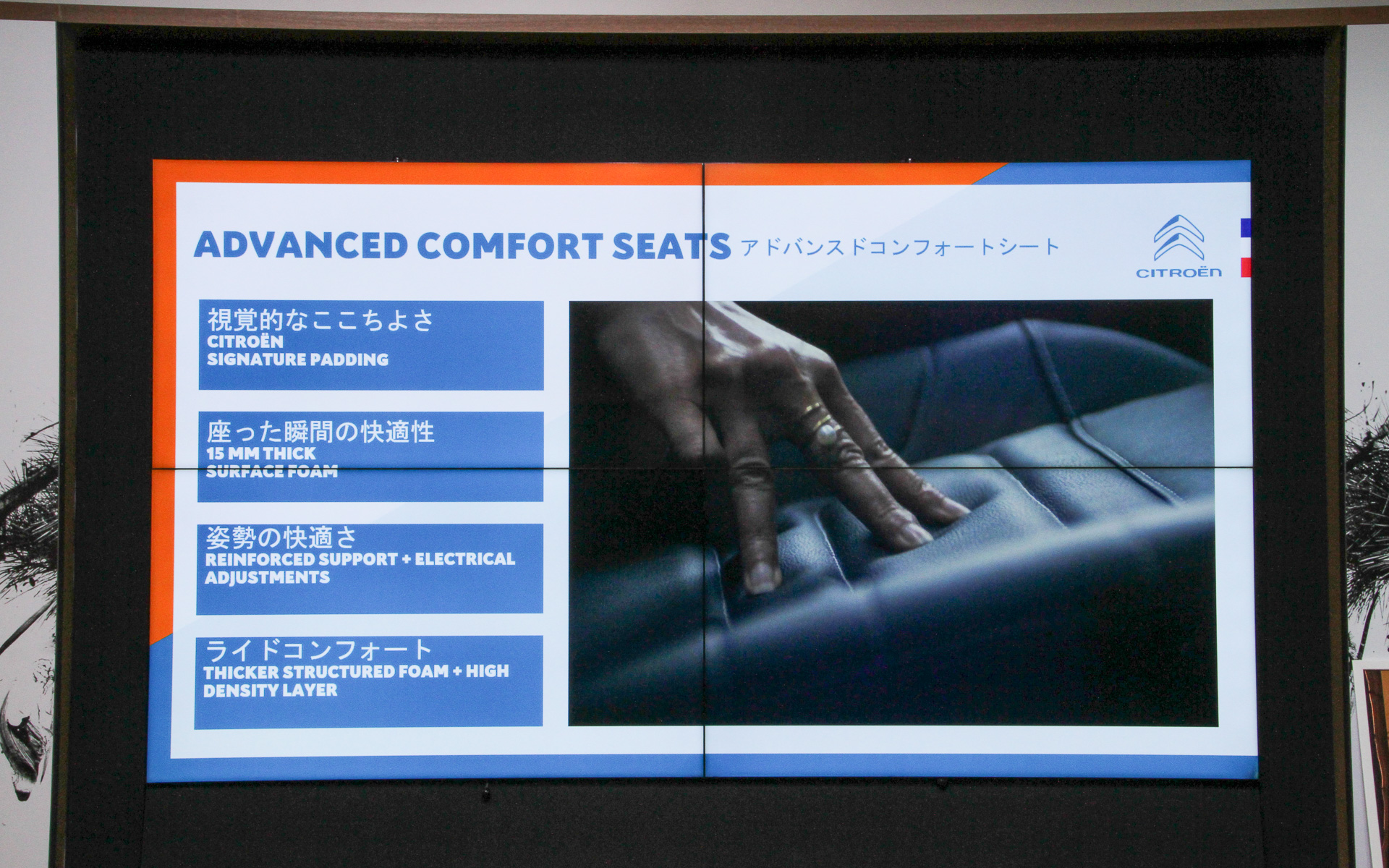 ADVANCED COMFORT SEATS アドバンスドコンフォートシート

CITROËN

視覚的なここちよさ
CITROËN
SIGNATURE PADDING

座った瞬間の快適性
15 MM THICK
SURFACE FOAM

姿勢の快適さ
REINFORCED SUPPORT + ELECTRICAL ADJUSTMENTS

ライドコンフォート
THICKER STRUCTURED FOAM + HIGH DENSITY LAYER